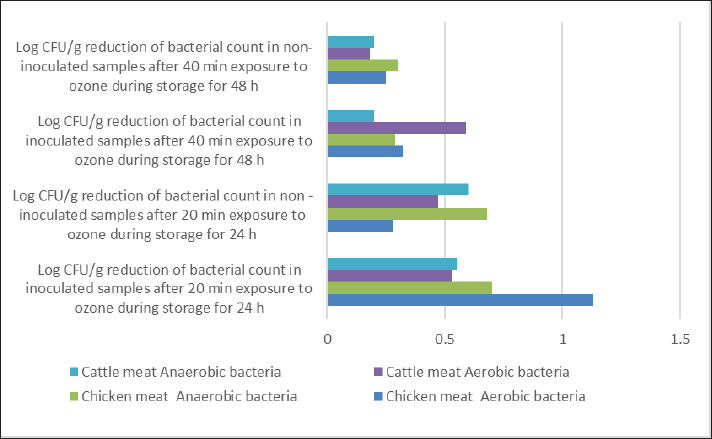 Log CFU/g reduction of bacterial count in non-inoculated samples after 40 min exposure to ozone during storage for 48 h

Log CFU/g reduction of bacterial count in inoculated samples after 40 min exposure to ozone during storage for 48 h

Log CFU/g reduction of bacterial count in non - inoculated samples after 20 min exposure to ozone during storage for 24 h

Log CFU/g reduction of bacterial count in inoculated samples after 20 min exposure to ozone during storage for 24 h

0
0.5
1
1.5

Cattle meat Anaerobic bacteria
Cattle meat Aerobic bacteria
Chicken meat Anaerobic bacteria
Chicken meat Aerobic bacteria